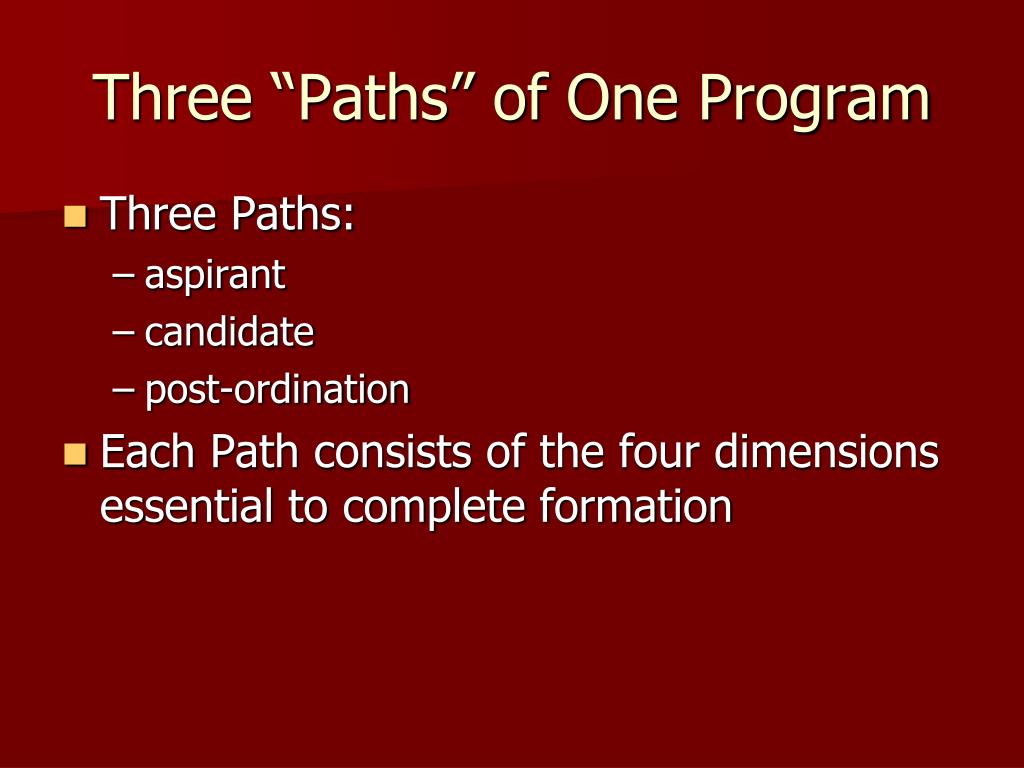 Three “Paths” of One Program

Three Paths:
– aspirant
– candidate
– post-ordination

Each Path consists of the four dimensions essential to complete formation